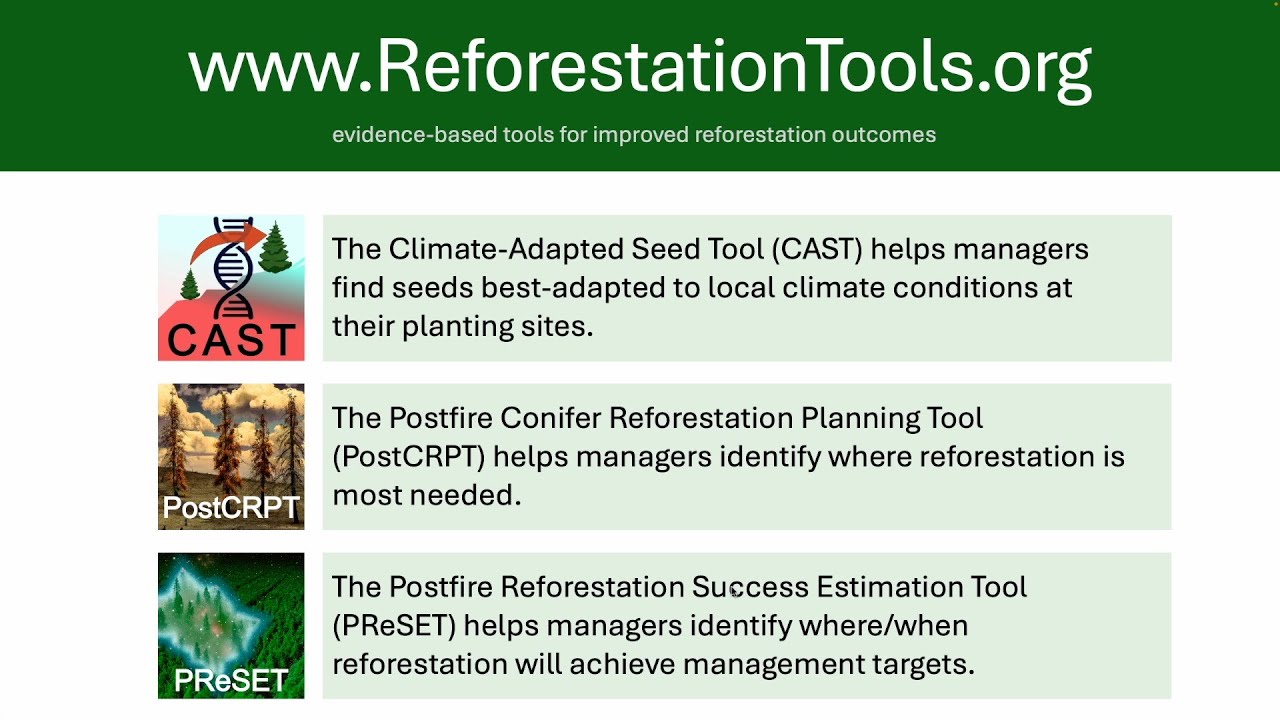 www.ReforestationTools.org

evidence-based tools for improved reforestation outcomes

CAST

The Climate-Adapted Seed Tool (CAST) helps managers find seeds best-adapted to local climate conditions at their planting sites.

PostCRPT

The Postfire Conifer Reforestation Planning Tool (PostCRPT) helps managers identify where reforestation is most needed.

PReSET

The Postfire Reforestation Success Estimation Tool (PReSET) helps managers identify where/when reforestation will achieve management targets.